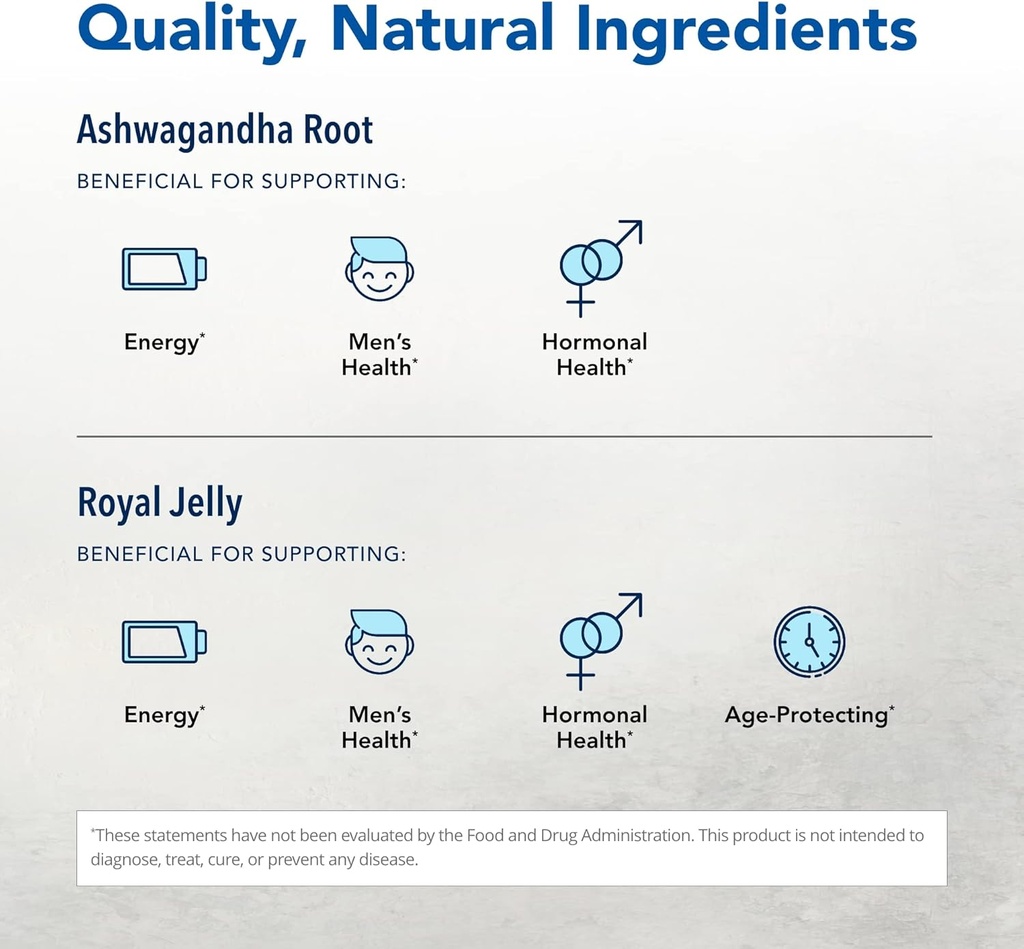 Quality, Natural Ingredients

Ashwagandha Root

BENEFICIAL FOR SUPPORTING:

Energy*

Men's Health*

Hormonal Health*

Royal Jelly

BENEFICIAL FOR SUPPORTING:

Energy*

Men's Health*

Hormonal Health*

Age-Protecting*

*These statements have not been evaluated by the Food and Drug Administration. This product is not intended to diagnose, treat, cure, or prevent any disease.